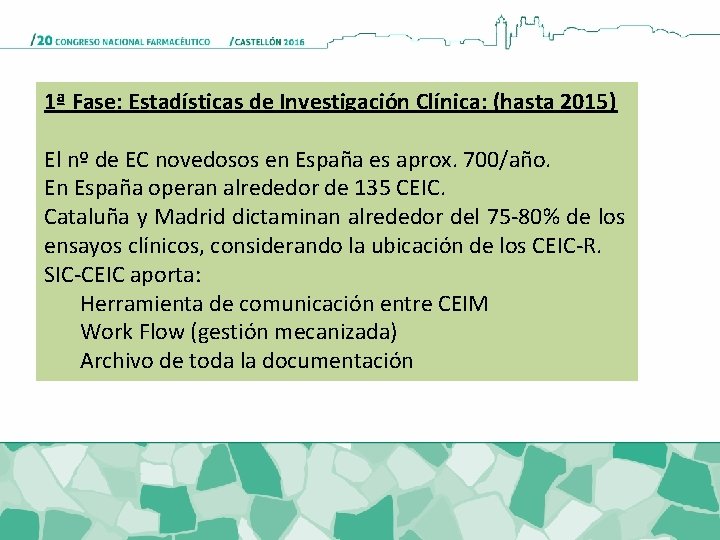 /20 CONGRESO NACIONAL FARMACÉUTICO /CASTELLÓN 2016

1ª Fase: Estadísticas de Investigación Clínica: (hasta 2015)

El nº de EC novedosos en España es aprox. 700/año.
En España operan alrededor de 135 CEIC.
Cataluña y Madrid dictaminan alrededor del 75-80% de los ensayos clínicos, considerando la ubicación de los CEIC-R.
SIC-CEIC aporta:
Herramienta de comunicación entre CEIM
Work Flow (gestión mecanizada)
Archivo de toda la documentación